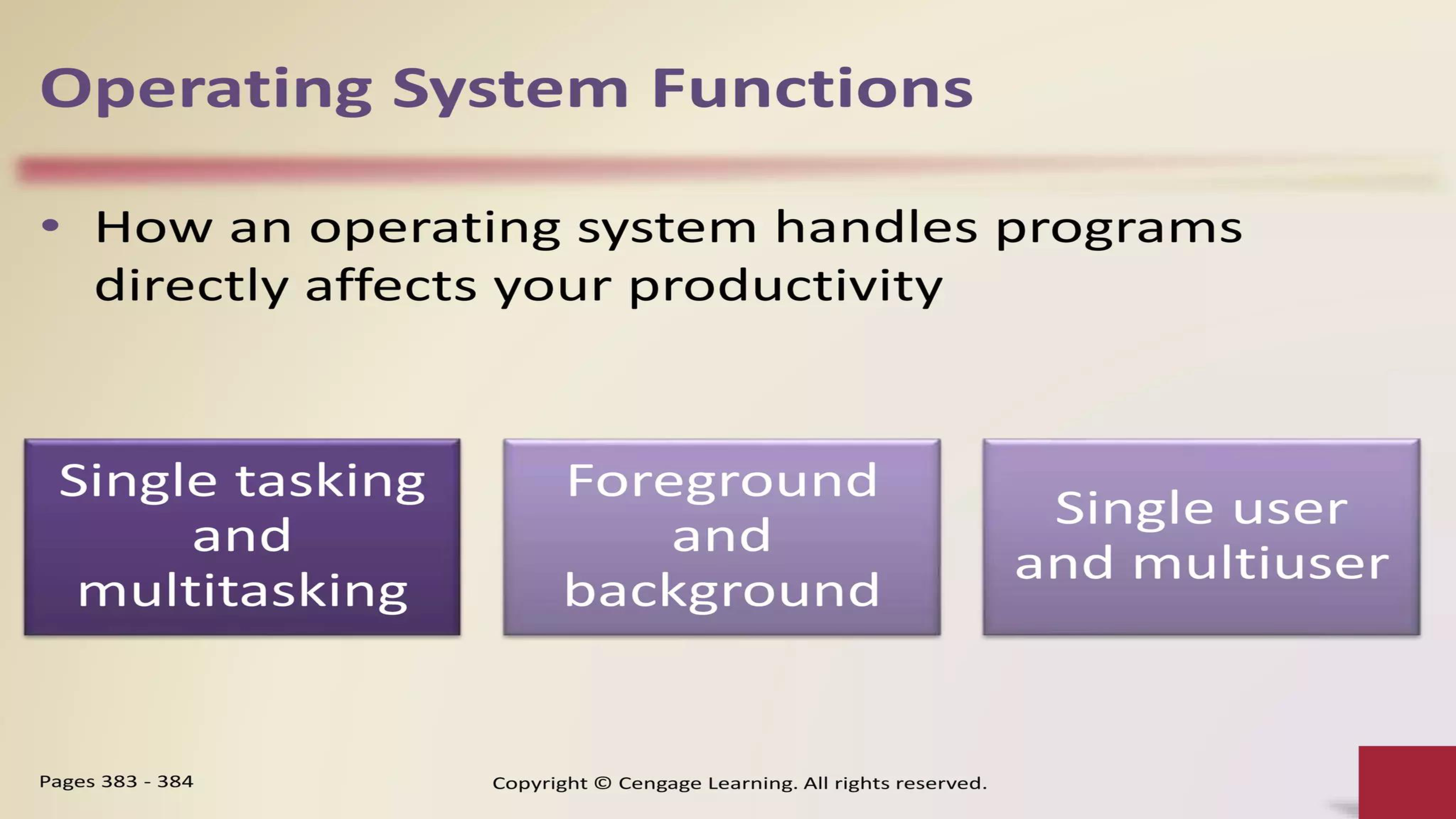 Operating System Functions

• How an operating system handles programs directly affects your productivity

Single tasking and multitasking

Foreground and background

Single user and multiuser

Pages 383 - 384

Copyright © Cengage Learning. All rights reserved.